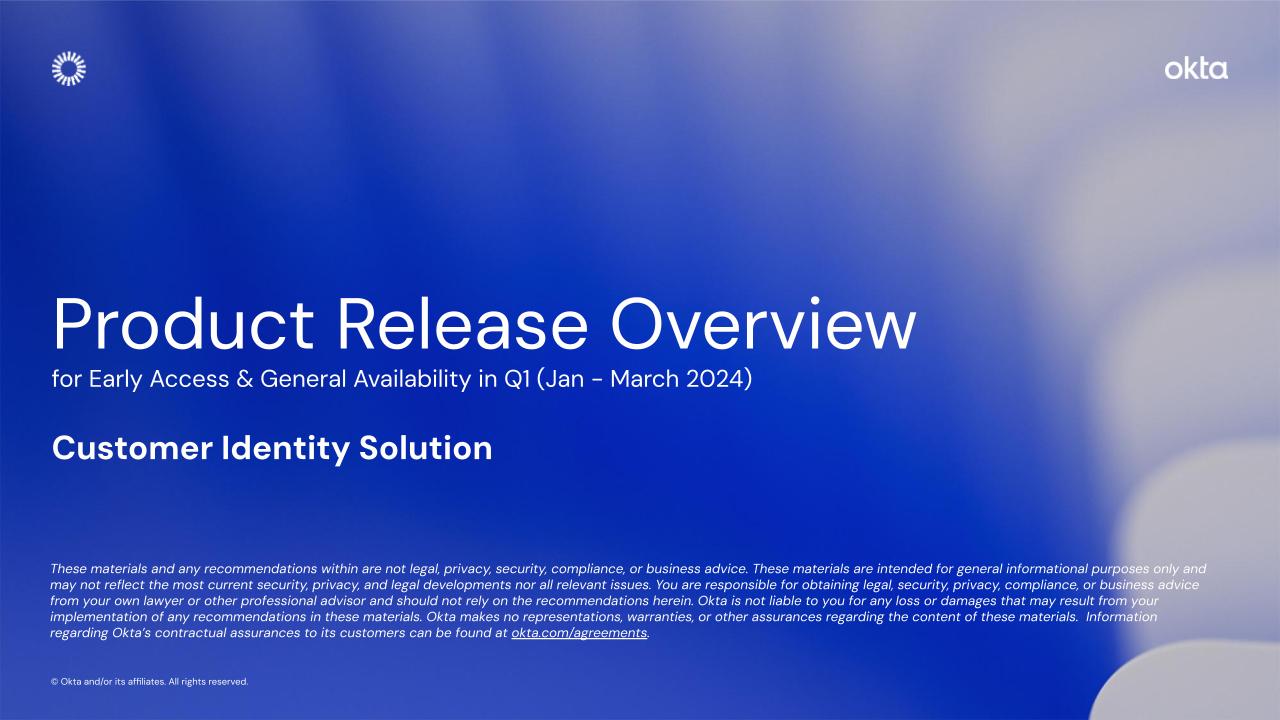 okta

Product Release Overview
for Early Access & General Availability in Q1 (Jan - March 2024)

Customer Identity Solution

These materials and any recommendations within are not legal, privacy, security, compliance, or business advice. These materials are intended for general informational purposes only and may not reflect the most current security, privacy, and legal developments nor all relevant issues. You are responsible for obtaining legal, security, privacy, compliance, or business advice from your own lawyer or other professional advisor and should not rely on the recommendations herein. Okta is not liable to you for any loss or damages that may result from your implementation of any recommendations in these materials. Okta makes no representations, warranties, or other assurances regarding the content of these materials. Information regarding Okta's contractual assurances to its customers can be found at okta.com/agreements.

© Okta and/or its affiliates. All rights reserved.